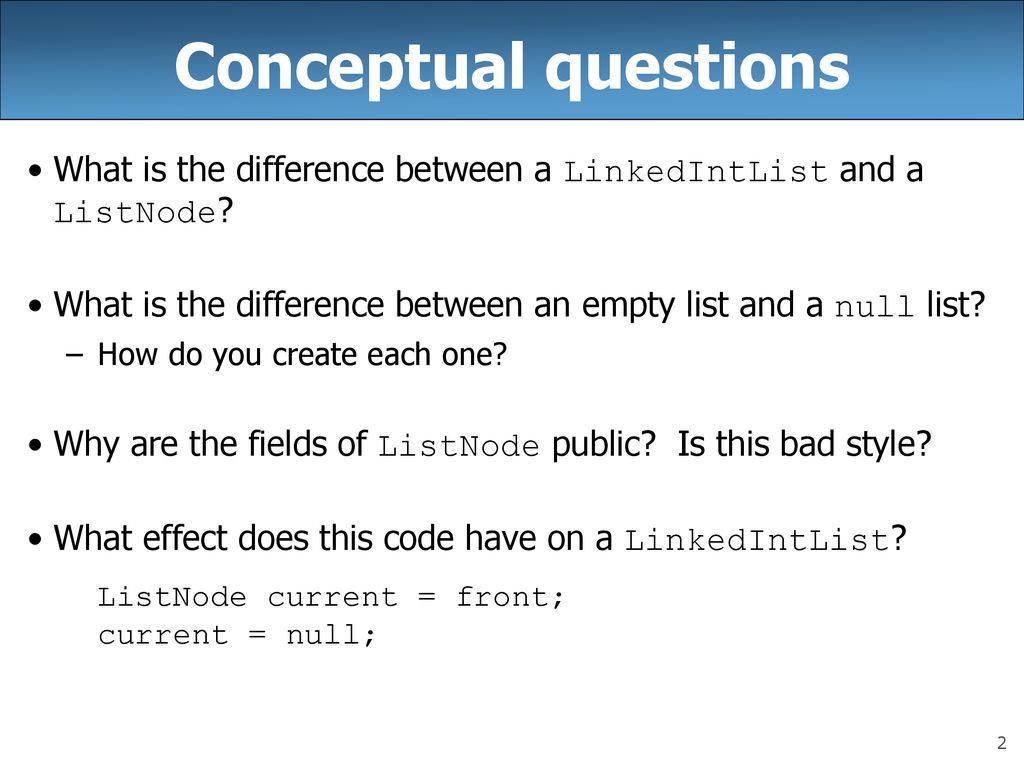 Conceptual questions

• What is the difference between a LinkedIntList and a ListNode?

• What is the difference between an empty list and a null list?
– How do you create each one?

• Why are the fields of ListNode public?  Is this bad style?

• What effect does this code have on a LinkedIntList?

ListNode current = front;
current = null;

2